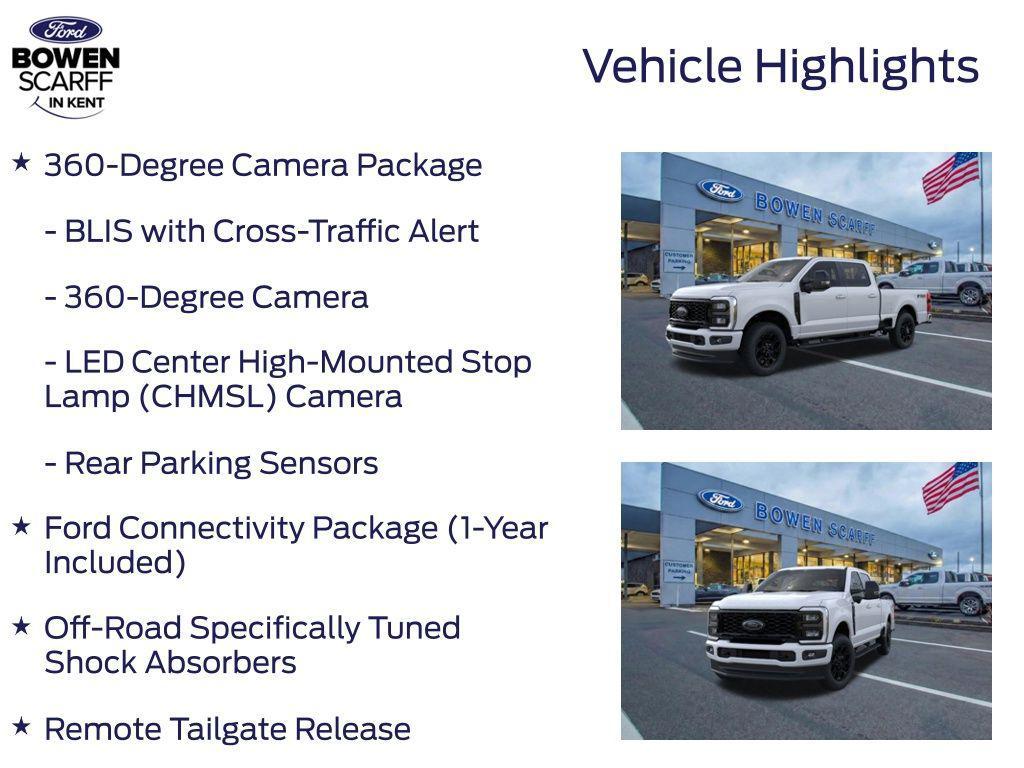 Ford
BOWEN SCARFF IN KENT

Vehicle Highlights

★ 360-Degree Camera Package

- BLIS with Cross-Traffic Alert

- 360-Degree Camera

- LED Center High-Mounted Stop Lamp (CHMSL) Camera

- Rear Parking Sensors

★ Ford Connectivity Package (1-Year Included)

★ Off-Road Specifically Tuned Shock Absorbers

★ Remote Tailgate Release

Ford BOWEN SCARFF
CUSTOMER PARKING

Ford BOWEN SCARFF
CUSTOMER PARKING